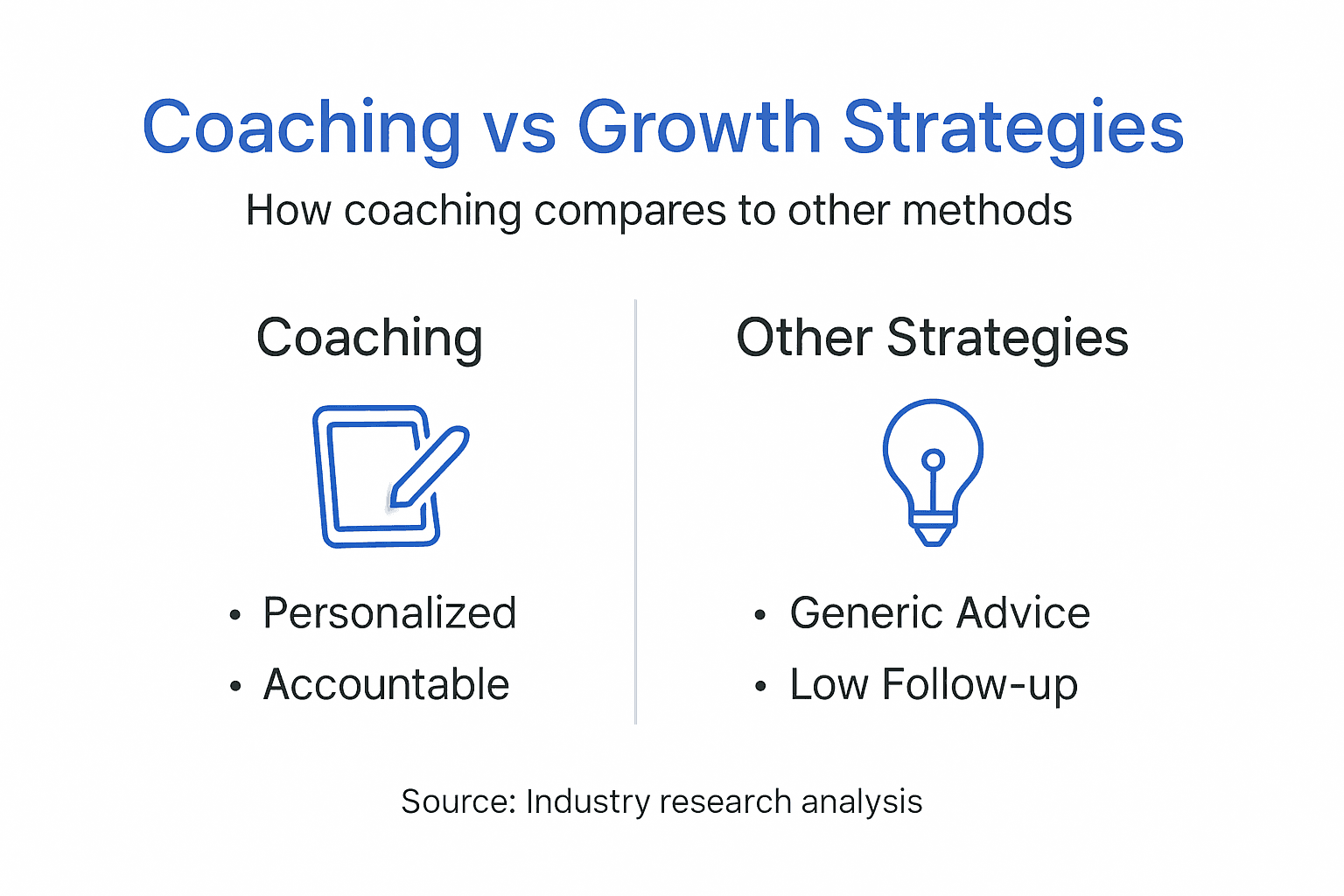 Coaching vs Growth Strategies

How coaching compares to other methods

Coaching

• Personalized
• Accountable

Other Strategies

• Generic Advice
• Low Follow-up

Source: Industry research analysis